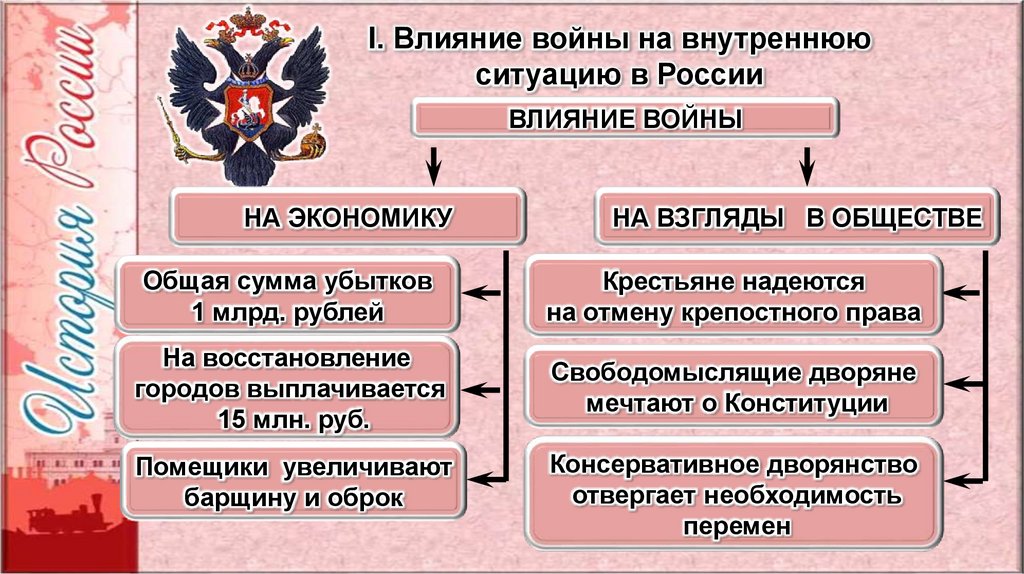 История России

I. Влияние войны на внутреннюю ситуацию в России

ВЛИЯНИЕ ВОЙНЫ

НА ЭКОНОМИКУ

Общая сумма убытков 1 млрд. рублей

На восстановление городов выплачивается 15 млн. руб.

Помещики увеличивают барщину и оброк

НА ВЗГЛЯДЫ В ОБЩЕСТВЕ

Крестьяне надеются на отмену крепостного права

Свободомыслящие дворяне мечтают о Конституции

Консервативное дворянство отвергает необходимость перемен